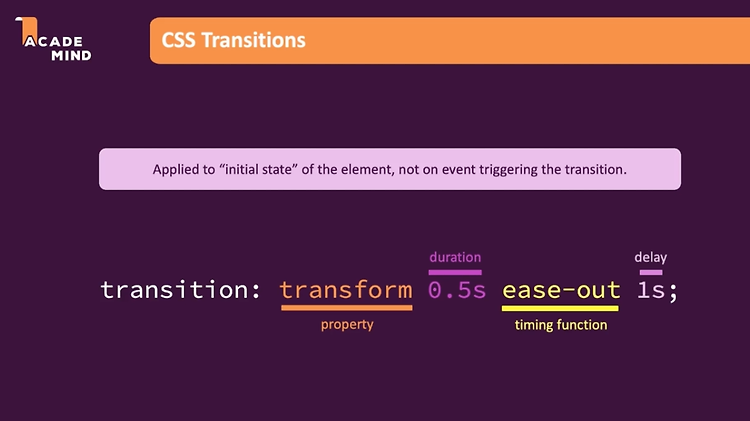 ACADE MIND

CSS Transitions

Applied to “initial state” of the element, not on event triggering the transition.

duration

delay

transition: transform 0.5s ease-out 1s;

property

timing function